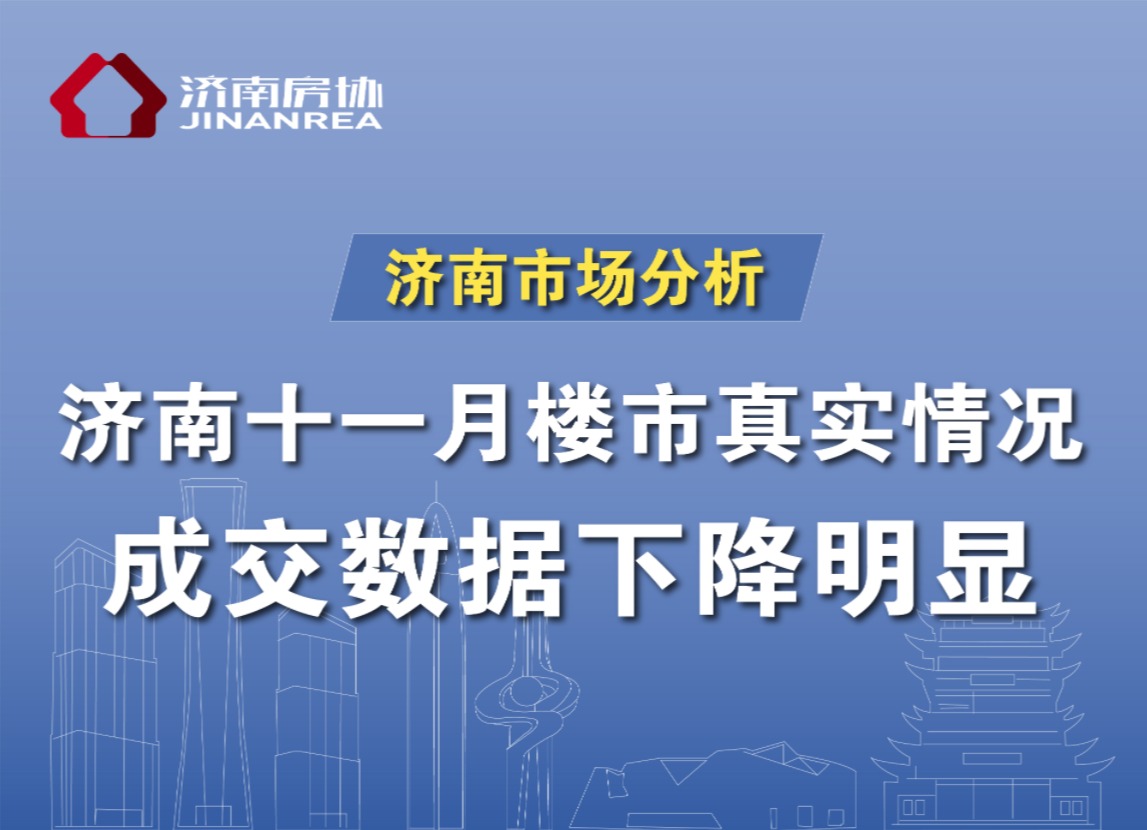 济南房协
JINANREA

济南市场分析

济南十一月楼市真实情况
成交数据下降明显